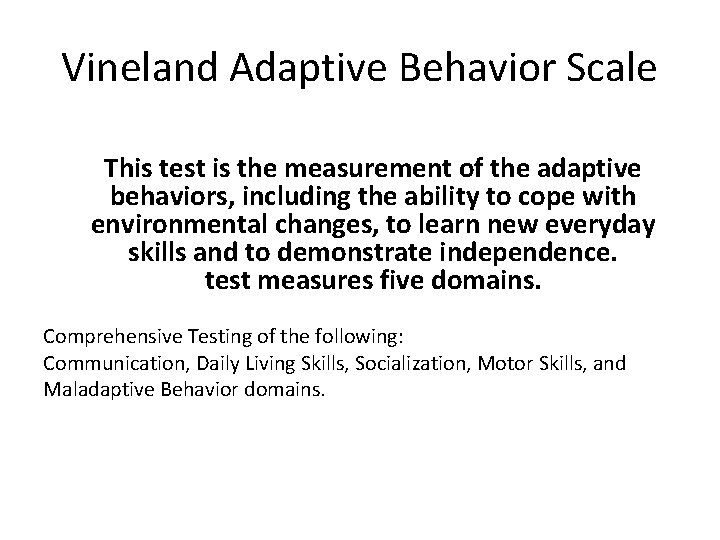 Vineland Adaptive Behavior Scale

This test is the measurement of the adaptive behaviors, including the ability to cope with environmental changes, to learn new everyday skills and to demonstrate independence. test measures five domains.

Comprehensive Testing of the following:
Communication, Daily Living Skills, Socialization, Motor Skills, and Maladaptive Behavior domains.